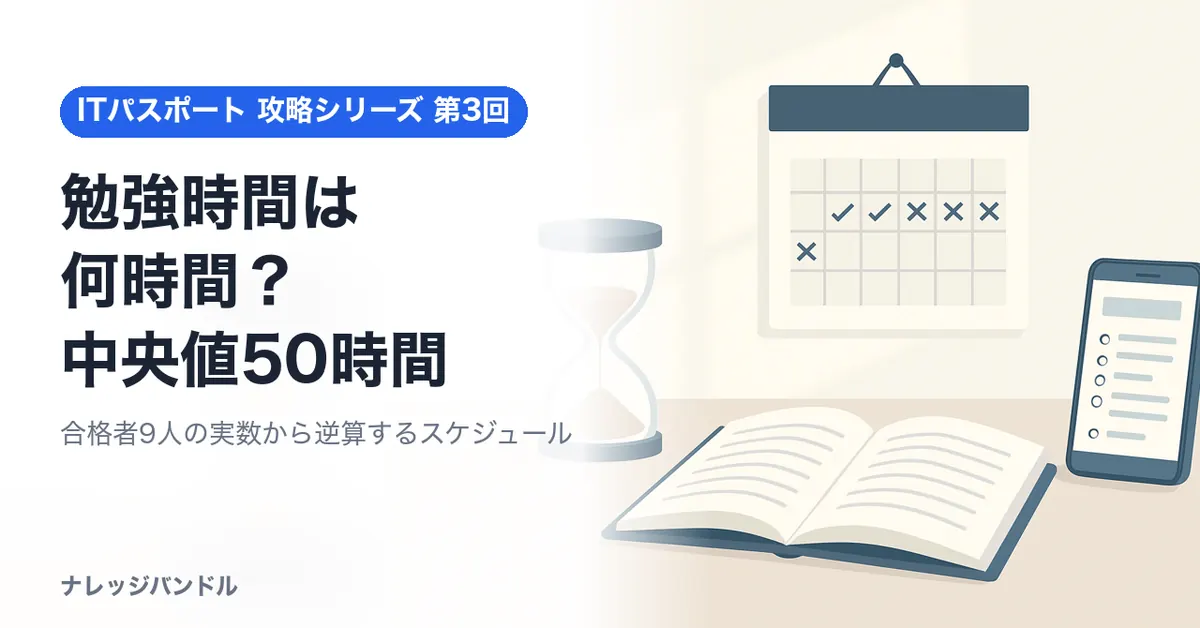 ITパスポート 攻略シリーズ 第3回

勉強時間は
何時間？
中央値50時間

合格者9人の実数から逆算するスケジュール

ナレッジバンドル